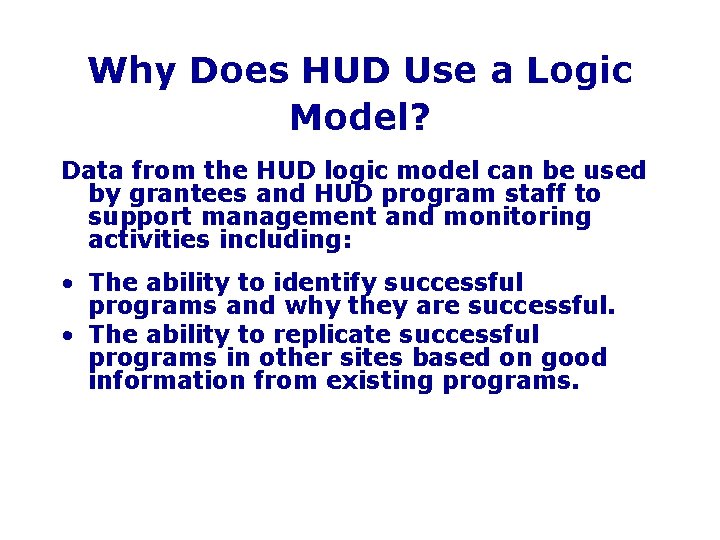 Why Does HUD Use a Logic Model?

Data from the HUD logic model can be used by grantees and HUD program staff to support management and monitoring activities including:

• The ability to identify successful programs and why they are successful.
• The ability to replicate successful programs in other sites based on good information from existing programs.